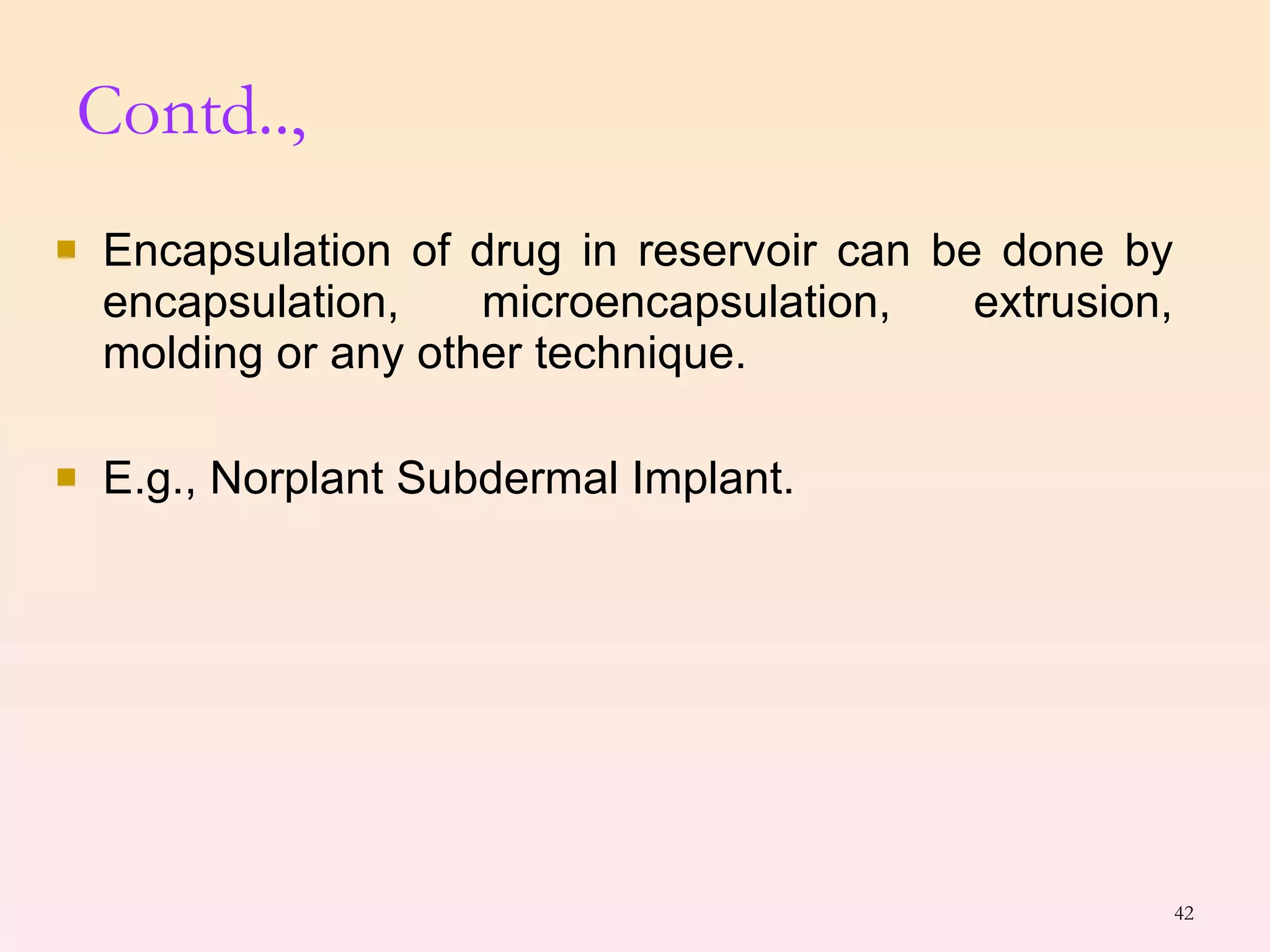 Contd..,

Encapsulation of drug in reservoir can be done by encapsulation, microencapsulation, extrusion, molding or any other technique.

E.g., Norplant Subdermal Implant.

42